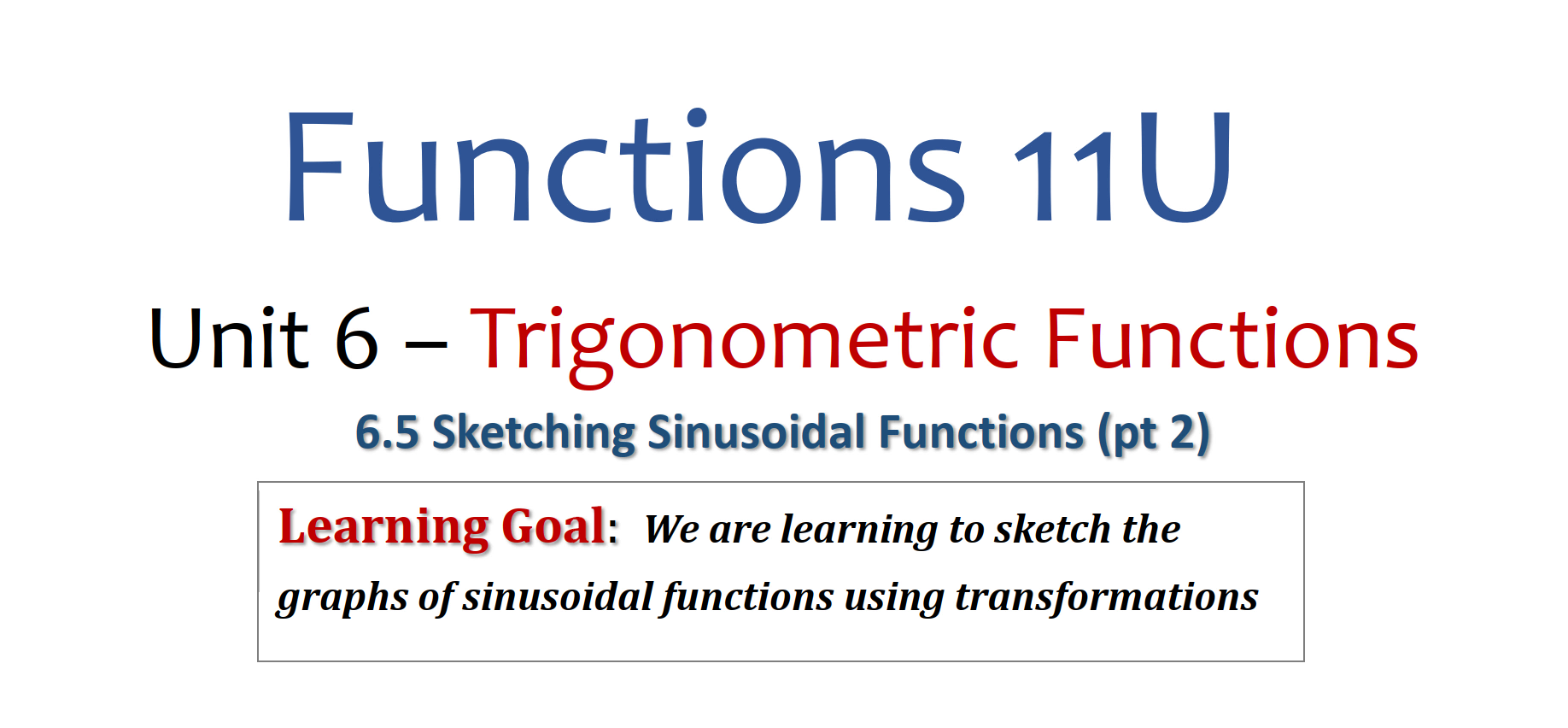 Functions 11U

Unit 6 – Trigonometric Functions

6.5 Sketching Sinusoidal Functions (pt 2)

Learning Goal: We are learning to sketch the graphs of sinusoidal functions using transformations